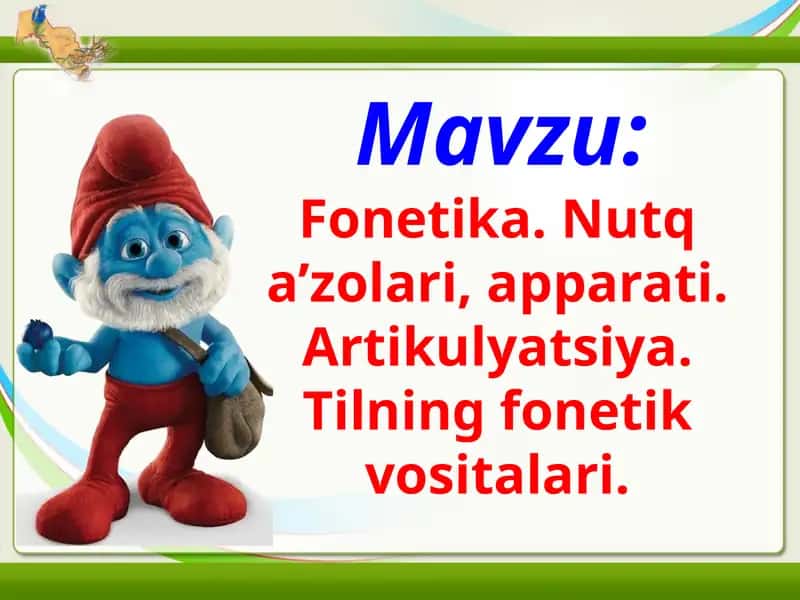 Mavzu:

Fonetika. Nutq a’zolari, apparati. Artikulyatsiya. Tilning fonetik vositalari.